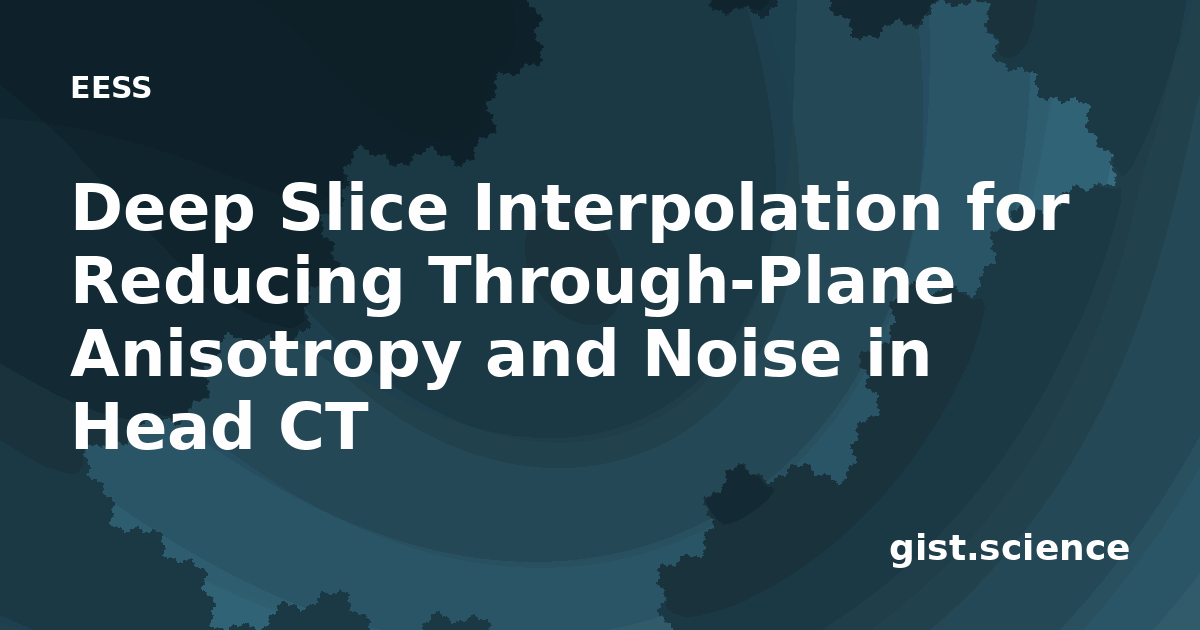 EESS

Deep Slice Interpolation for Reducing Through-Plane Anisotropy and Noise in Head CT

gist.science